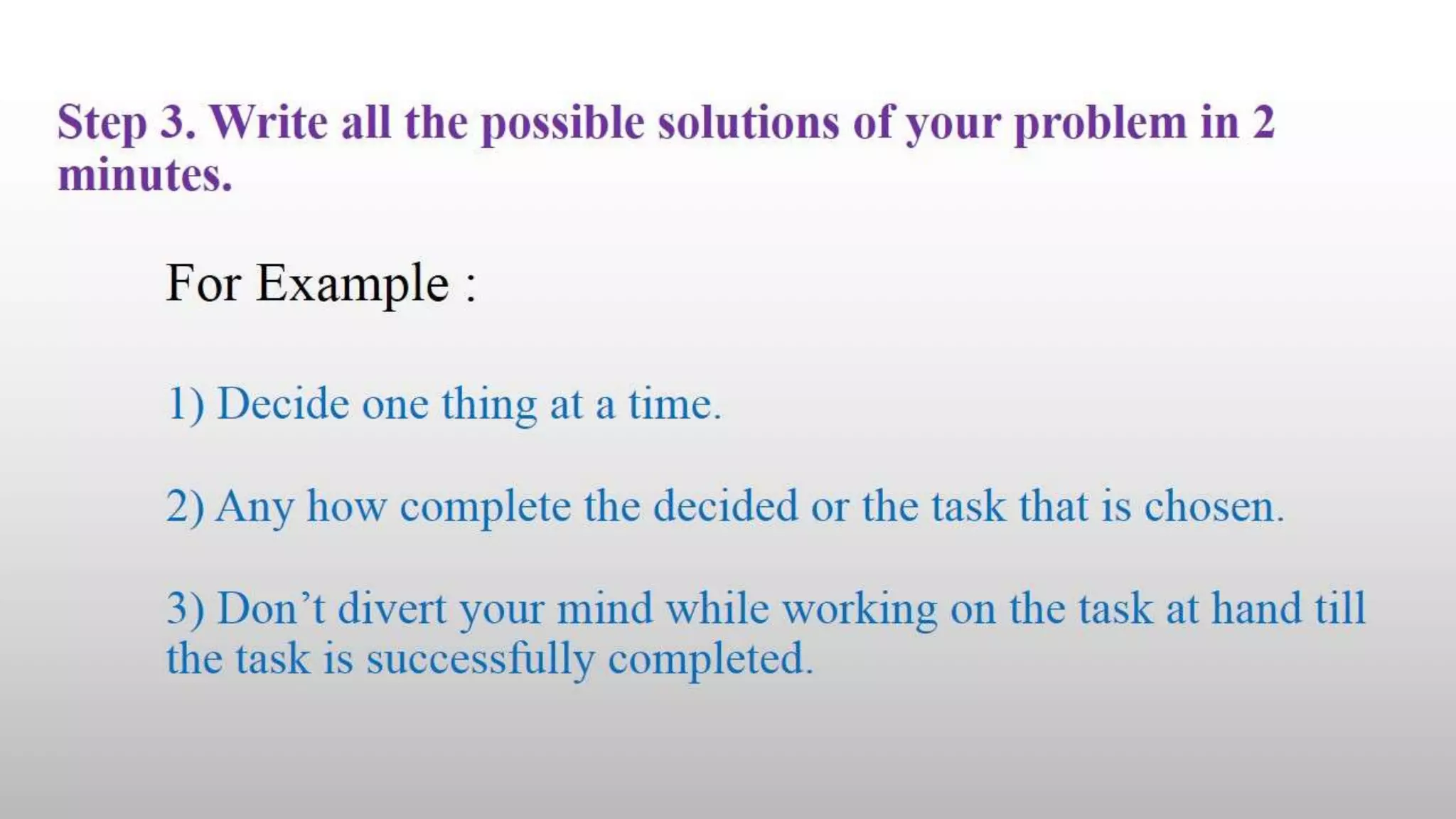 Step 3. Write all the possible solutions of your problem in 2 minutes.

For Example :

1) Decide one thing at a time.

2) Any how complete the decided or the task that is chosen.

3) Don’t divert your mind while working on the task at hand till the task is successfully completed.